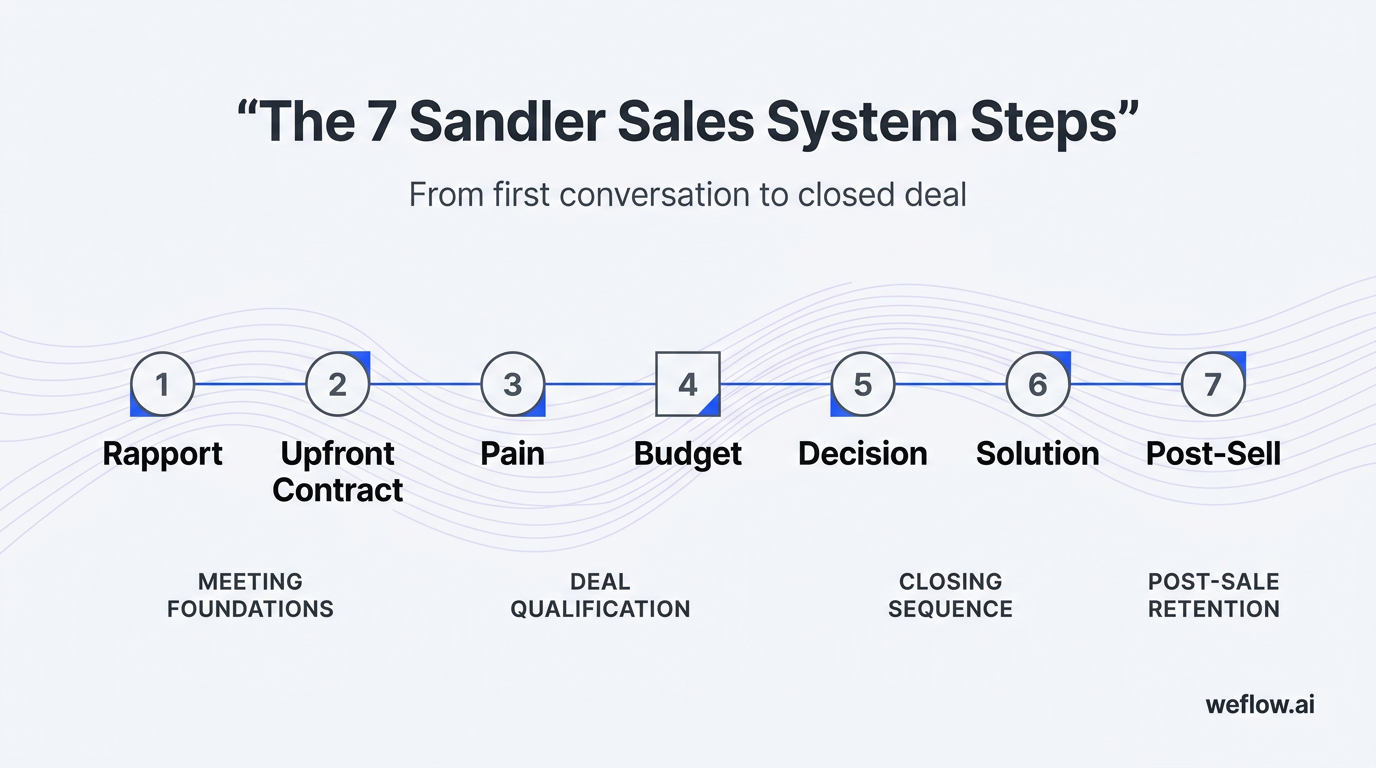 “The 7 Sandler Sales System Steps”

From first conversation to closed deal

1 Rapport

2 Upfront Contract

3 Pain

4 Budget

5 Decision

6 Solution

7 Post-Sell

MEETING FOUNDATIONS

DEAL QUALIFICATION

CLOSING SEQUENCE

POST-SALE RETENTION

weflow.ai